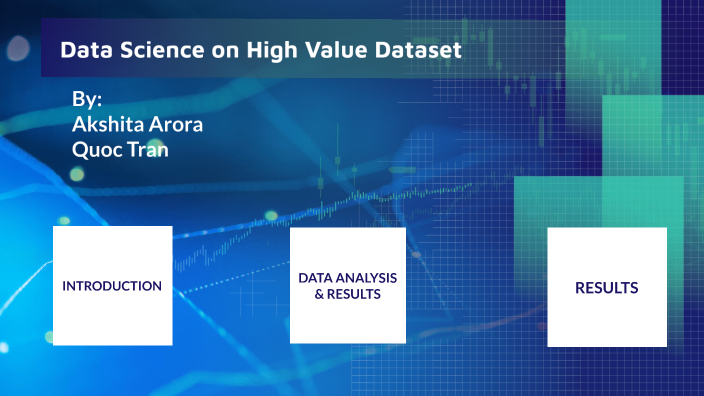 Data Science on High Value Dataset

By:
Akshita Arora
Quoc Tran

INTRODUCTION

DATA ANALYSIS & RESULTS

RESULTS